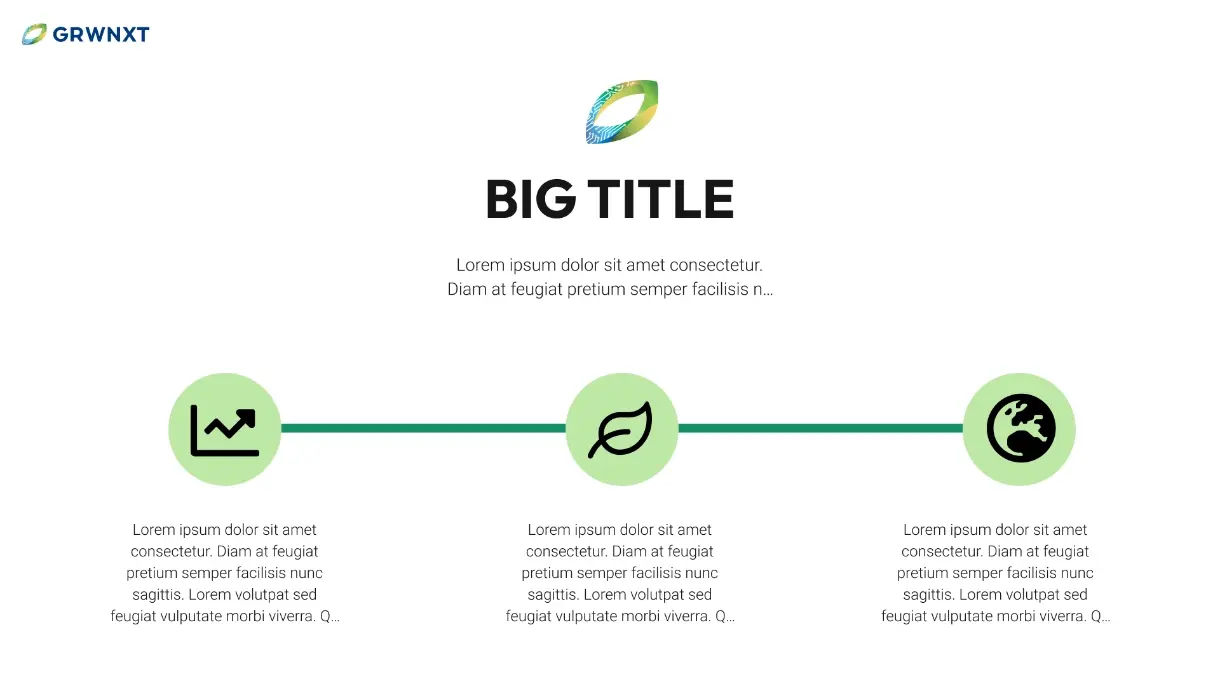 GRWNXT

BIG TITLE

Lorem ipsum dolor sit amet consectetur. Diam at feugiat pretium semper facilisis n...

Lorem ipsum dolor sit amet consectetur. Diam at feugiat pretium semper facilisis nunc sagittis. Lorem volutpat sed feugiat vulputate morbi viverra. Q...

Lorem ipsum dolor sit amet consectetur. Diam at feugiat pretium semper facilisis nunc sagittis. Lorem volutpat sed feugiat vulputate morbi viverra. Q...

Lorem ipsum dolor sit amet consectetur. Diam at feugiat pretium semper facilisis nunc sagittis. Lorem volutpat sed feugiat vulputate morbi viverra. Q...